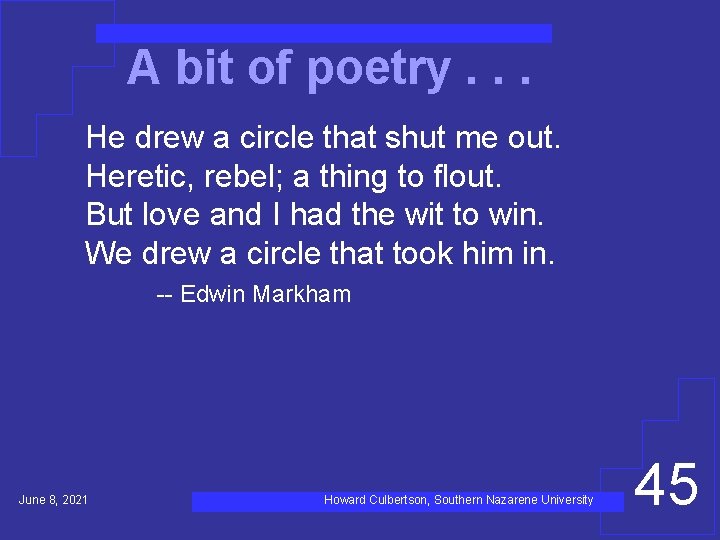 A bit of poetry . . .

He drew a circle that shut me out.
Heretic, rebel; a thing to flout.
But love and I had the wit to win.
We drew a circle that took him in.

-- Edwin Markham

June 8, 2021

Howard Culbertson, Southern Nazarene University

45